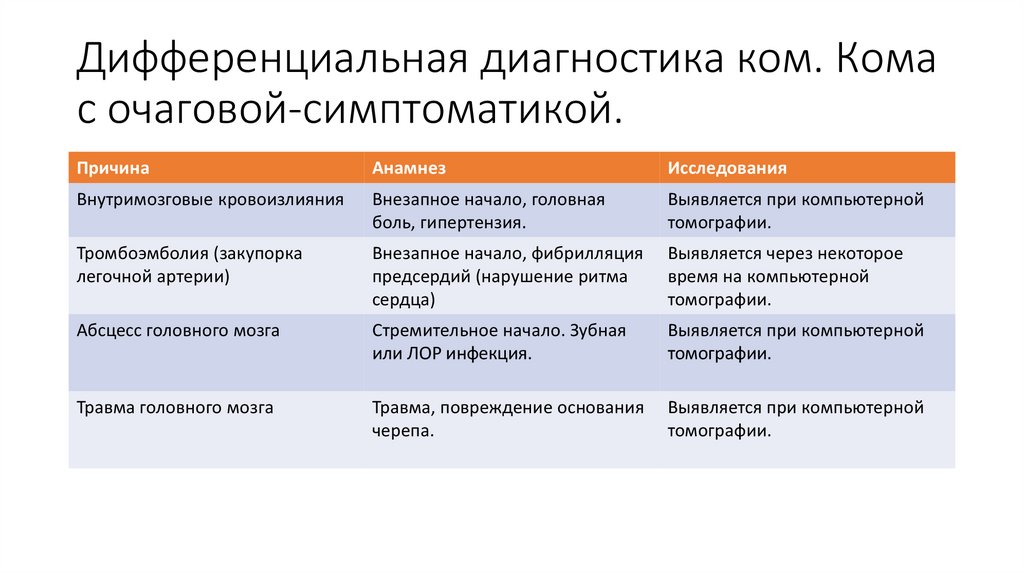 Дифференциальная диагностика ком. Кома с очаговой-симптоматикой.

| Причина | Анамнез | Исследования |
|---|---|---|
| Внутримозговые кровоизлияния | Внезапное начало, головная боль, гипертензия. | Выявляется при компьютерной томографии. |
| Тромбоэмболия (закупорка легочной артерии) | Внезапное начало, фибрилляция предсердий (нарушение ритма сердца) | Выявляется через некоторое время на компьютерной томографии. |
| Абсцесс головного мозга | Стремительное начало. Зубная или ЛОР инфекция. | Выявляется при компьютерной томографии. |
| Травма головного мозга | Травма, повреждение основания черепа. | Выявляется при компьютерной томографии. |